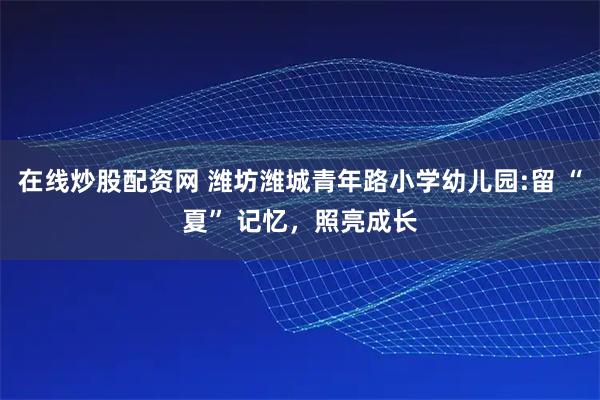 在线炒股配资网 潍坊潍城青年路小学幼儿园:留“夏”记忆，照亮成长